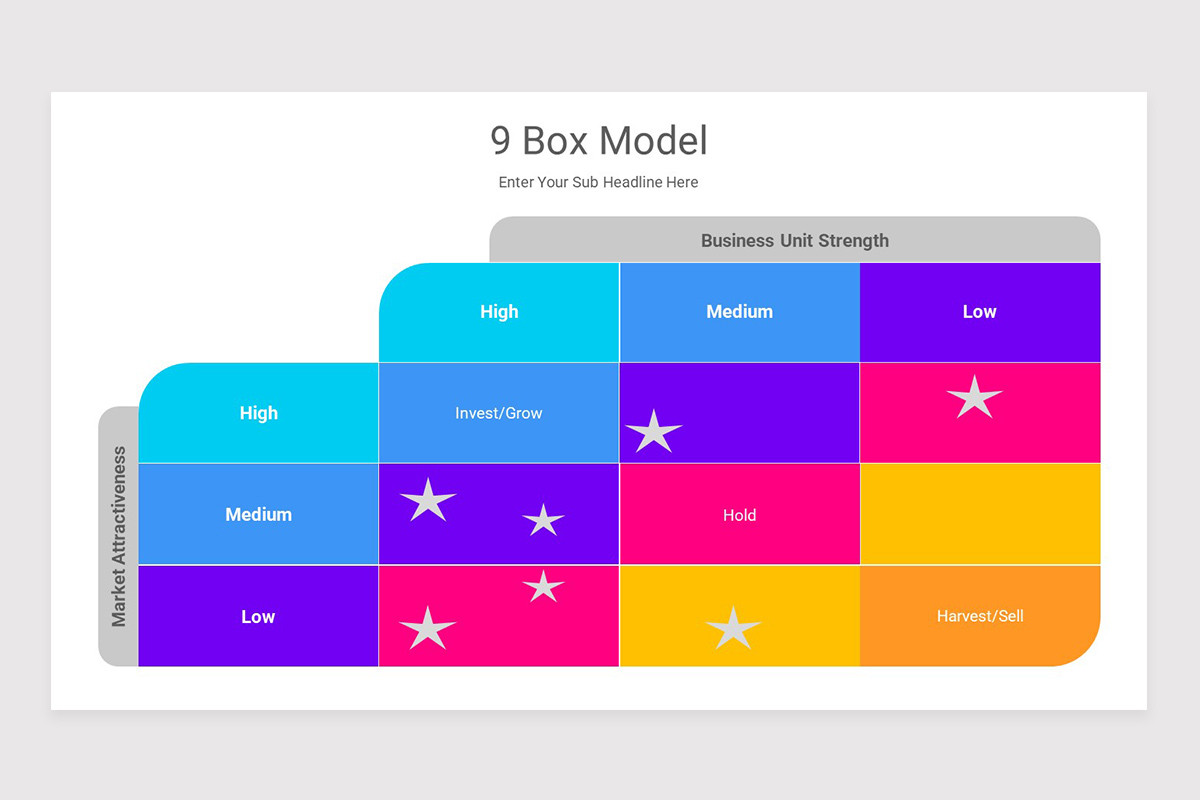 9 Box Model

Enter Your Sub Headline Here

Business Unit Strength

Market Attractiveness

| | High | Medium | Low |
|---|---|---|---|
| High | Invest/Grow | | |
| Medium | | Hold | |
| Low | | | Harvest/Sell |